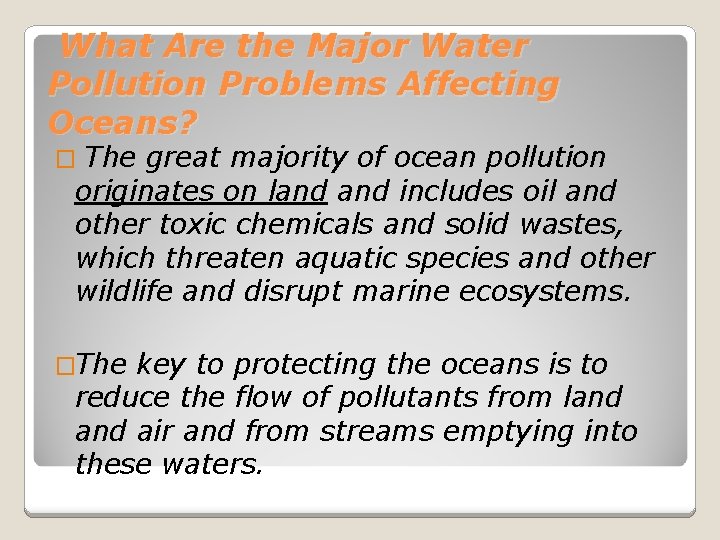 What Are the Major Water Pollution Problems Affecting Oceans?

□ The great majority of ocean pollution originates on land and includes oil and other toxic chemicals and solid wastes, which threaten aquatic species and other wildlife and disrupt marine ecosystems.

□The key to protecting the oceans is to reduce the flow of pollutants from land and air and from streams emptying into these waters.